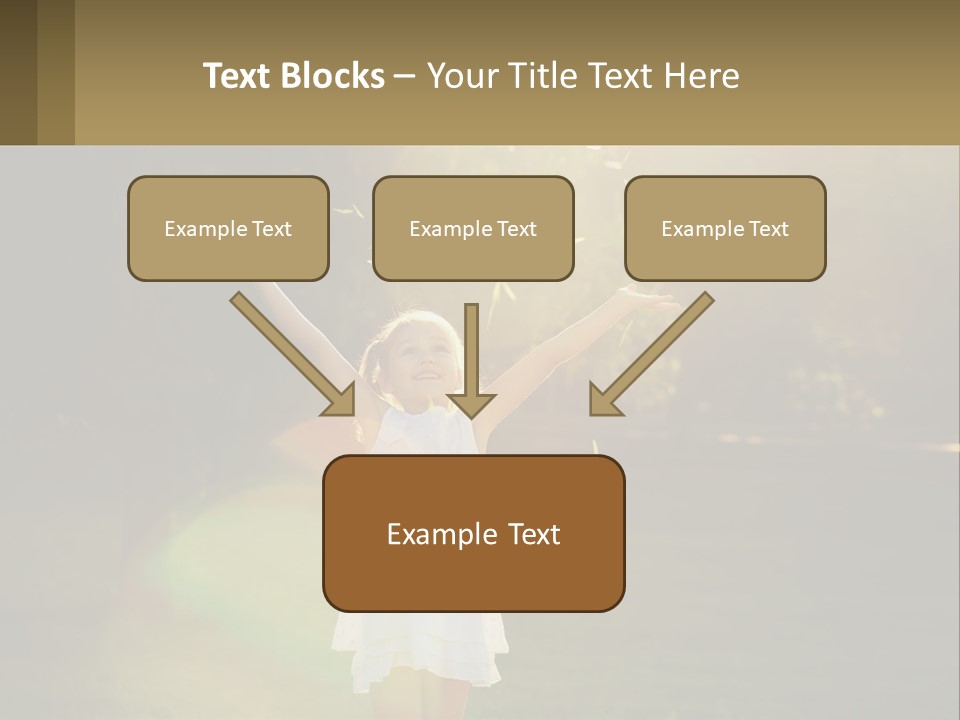 Text Blocks – Your Title Text Here

Example Text

Example Text

Example Text

Example Text